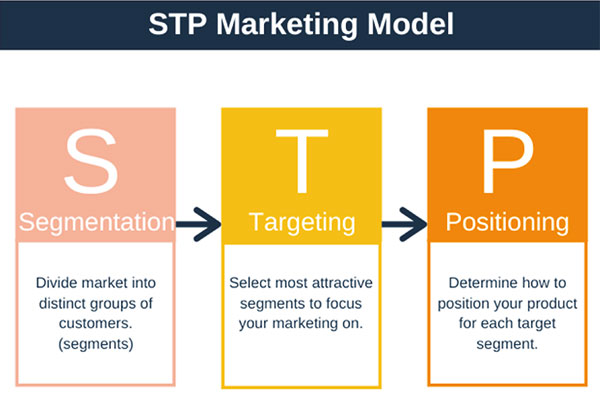 STP Marketing Model

S
Segmentation

Divide market into distinct groups of customers. (segments)

T
Targeting

Select most attractive segments to focus your marketing on.

P
Positioning

Determine how to position your product for each target segment.